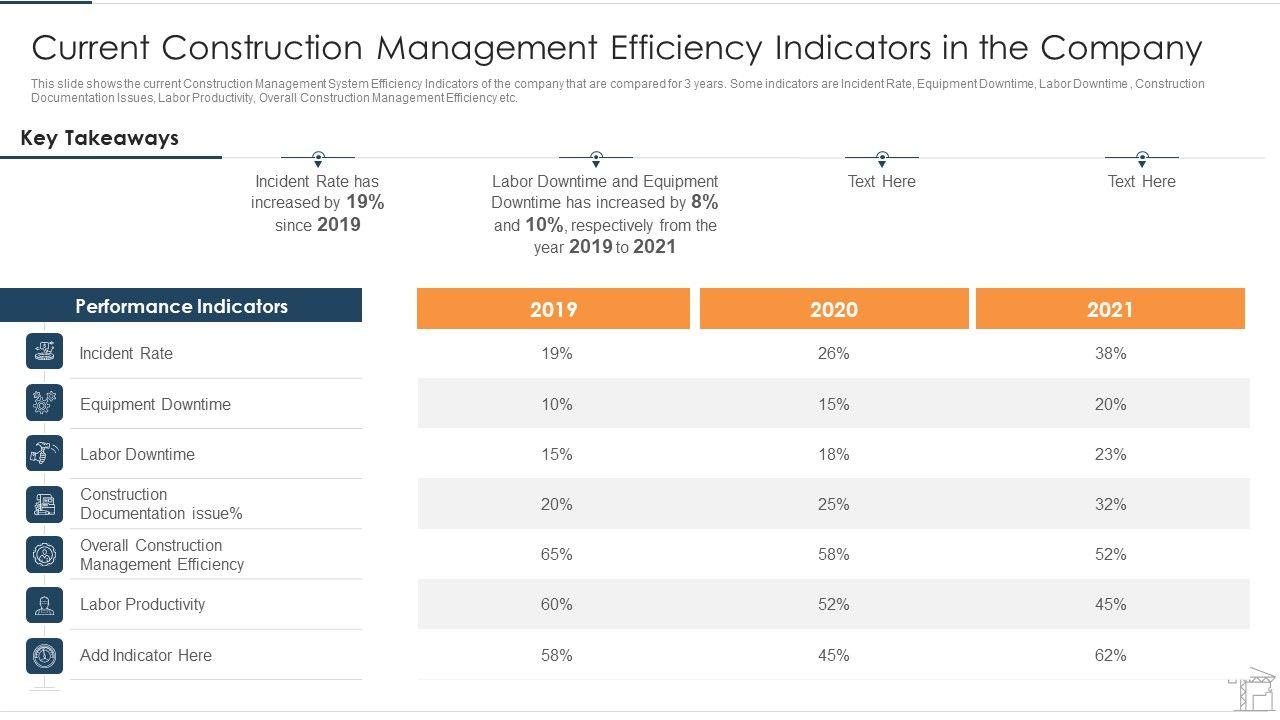 Current Construction Management Efficiency Indicators in the Company

This slide shows the current Construction Management System Efficiency Indicators of the company that are compared for 3 years. Some indicators are Incident Rate, Equipment Downtime, Labor Downtime , Construction Documentation Issues, Labor Productivity, Overall Construction Management Efficiency etc.

Key Takeaways

Incident Rate has increased by 19% since 2019

Labor Downtime and Equipment Downtime has increased by 8% and 10%, respectively from the year 2019 to 2021

Text Here

Text Here

| Performance Indicators | 2019 | 2020 | 2021 |
|---|---|---|---|
| Incident Rate | 19% | 26% | 38% |
| Equipment Downtime | 10% | 15% | 20% |
| Labor Downtime | 15% | 18% | 23% |
| Construction Documentation issue% | 20% | 25% | 32% |
| Overall Construction Management Efficiency | 65% | 58% | 52% |
| Labor Productivity | 60% | 52% | 45% |
| Add Indicator Here | 58% | 45% | 62% |